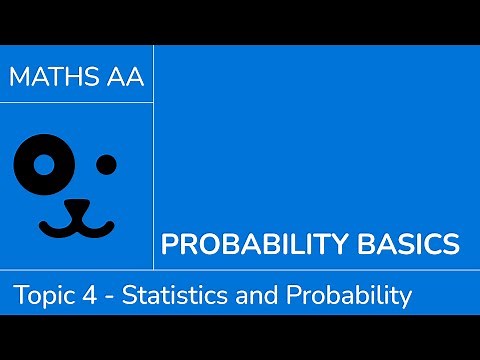 MATHS AA

PROBABILITY BASICS

Topic 4 - Statistics and Probability